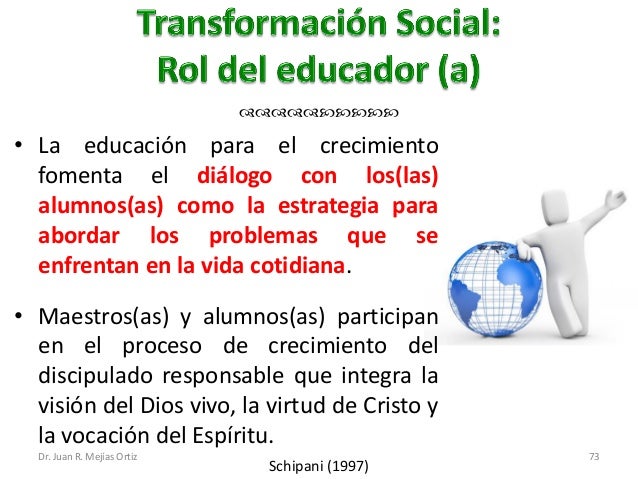 Transformación Social:
Rol del educador (a)

• La educación para el crecimiento fomenta el diálogo con los(las) alumnos(as) como la estrategia para abordar los problemas que se enfrentan en la vida cotidiana.

• Maestros(as) y alumnos(as) participan en el proceso de crecimiento del discipulado responsable que integra la visión del Dios vivo, la virtud de Cristo y la vocación del Espíritu.

Dr. Juan R. Mejias Ortiz

Schipani (1997)

73